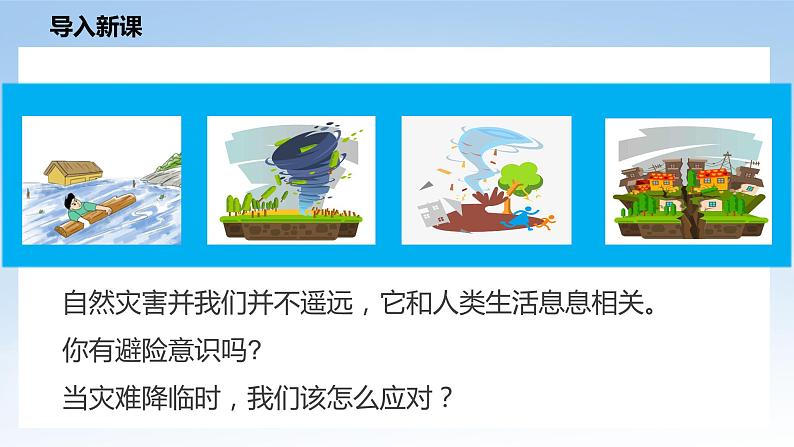 导入新课

自然灾害并我们并不遥远，它和人类生活息息相关。

你有避险意识吗?

当灾难降临时，我们该怎么应对？